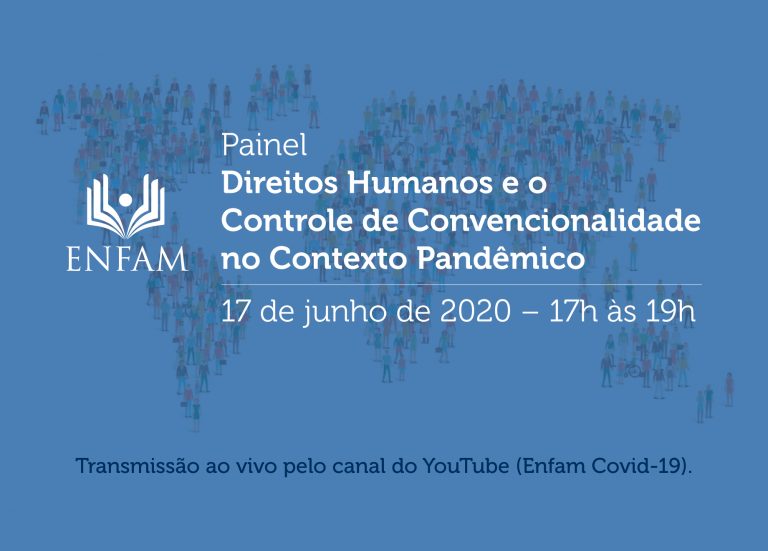 ENFAM

Painel
Direitos Humanos e o Controle de Convencionalidade no Contexto Pandêmico

17 de junho de 2020 – 17h às 19h

Transmissão ao vivo pelo canal do YouTube (Enfam Covid-19).